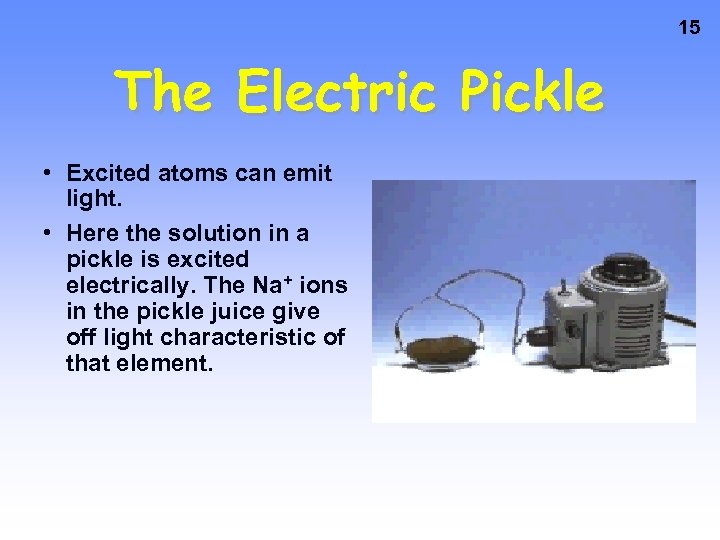 15

The Electric Pickle

• Excited atoms can emit light.
• Here the solution in a pickle is excited electrically. The $Na^+$ ions in the pickle juice give off light characteristic of that element.